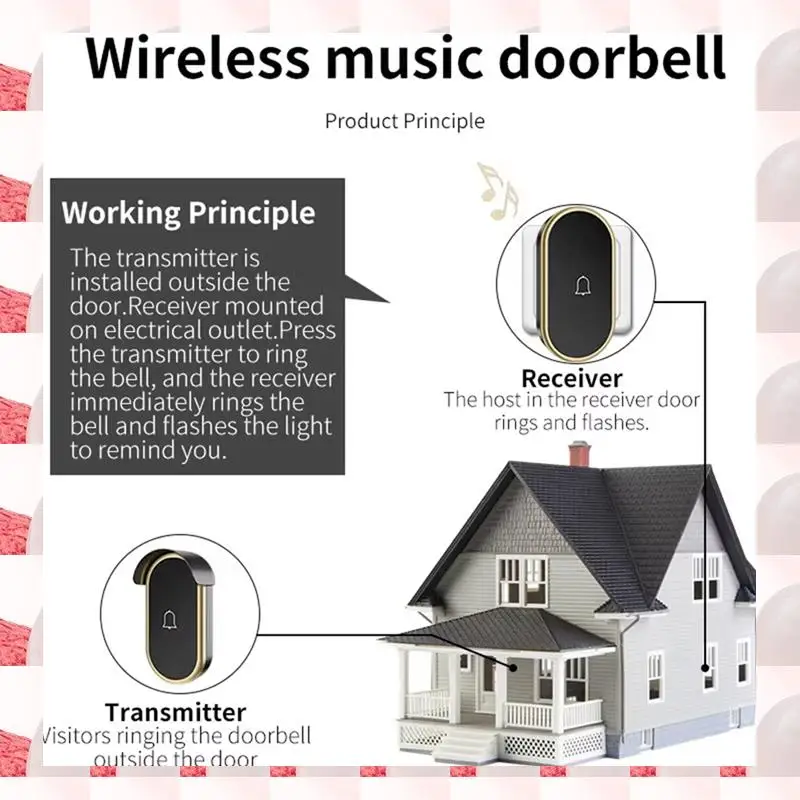 Wireless music doorbell

Product Principle

Working Principle

The transmitter is installed outside the door.Receiver mounted on electrical outlet.Press the transmitter to ring the bell, and the receiver immediately rings the bell and flashes the light to remind you.

Receiver
The host in the receiver door rings and flashes.

Transmitter
Visitors ringing the doorbell outside the door